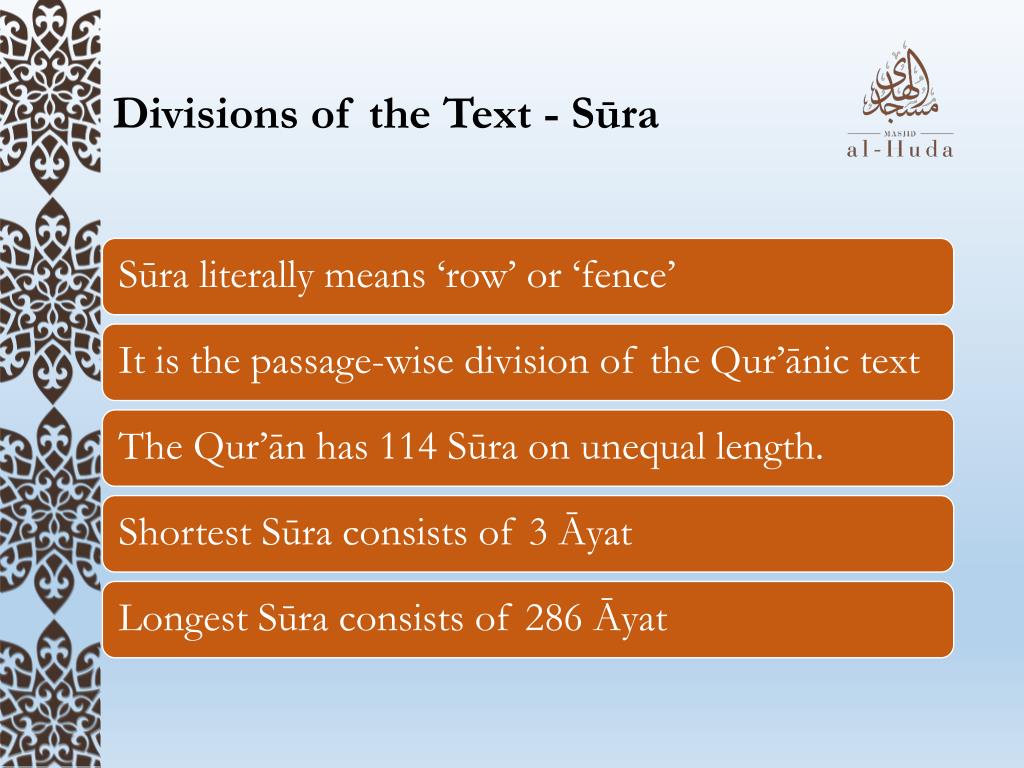 Divisions of the Text - Sūra

مسجد الهدى
MASJID
al-Huda

Sūra literally means ‘row’ or ‘fence’

It is the passage-wise division of the Qur’ānic text

The Qur’ān has 114 Sūra on unequal length.

Shortest Sūra consists of 3 Āyat

Longest Sūra consists of 286 Āyat